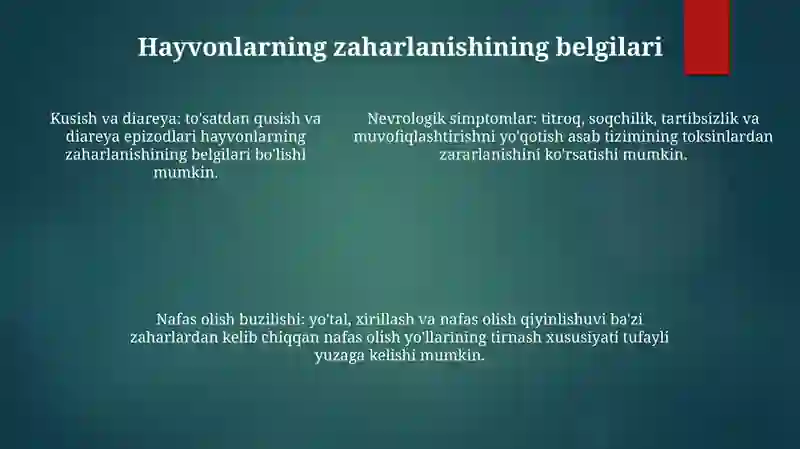 Hayvonlarning zaharlanishining belgilari

Kusish va diareya: to'satdan qusish va diareya epizodlari hayvonlarning zaharlanishining belgilari bo'lishi mumkin.

Nevrologik simptomlar: titroq, soqchilik, tartibsizlik va muvofiqlashtirishni yo'qotish asab tizimining toksinlardan zararlanishini ko'rsatishi mumkin.

Nafas olish buzilishi: yo'tal, xirillash va nafas olish qiyinlishuvi ba'zi zaharlardan kelib chiqqan nafas olish yo'llarining tirnash xususiyati tufayli yuzaga kelishi mumkin.